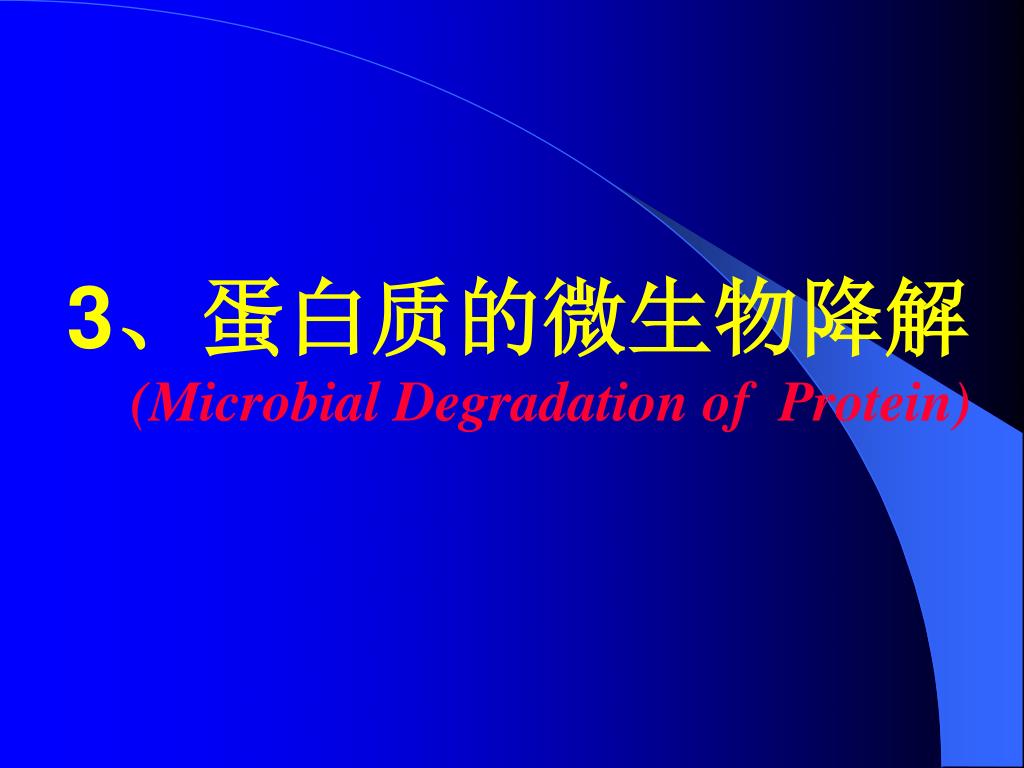 3、蛋白质的微生物降解

(Microbial Degradation of Protein)